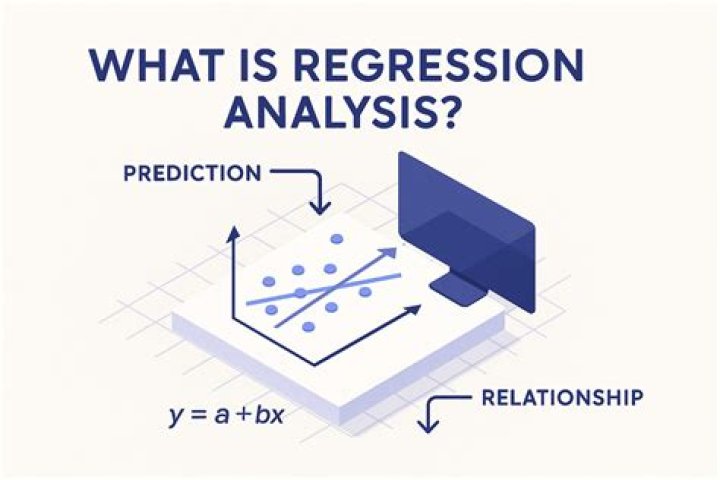 WHAT IS REGRESSION ANALYSIS?

PREDICTION

$y = a + bx$

RELATIONSHIP